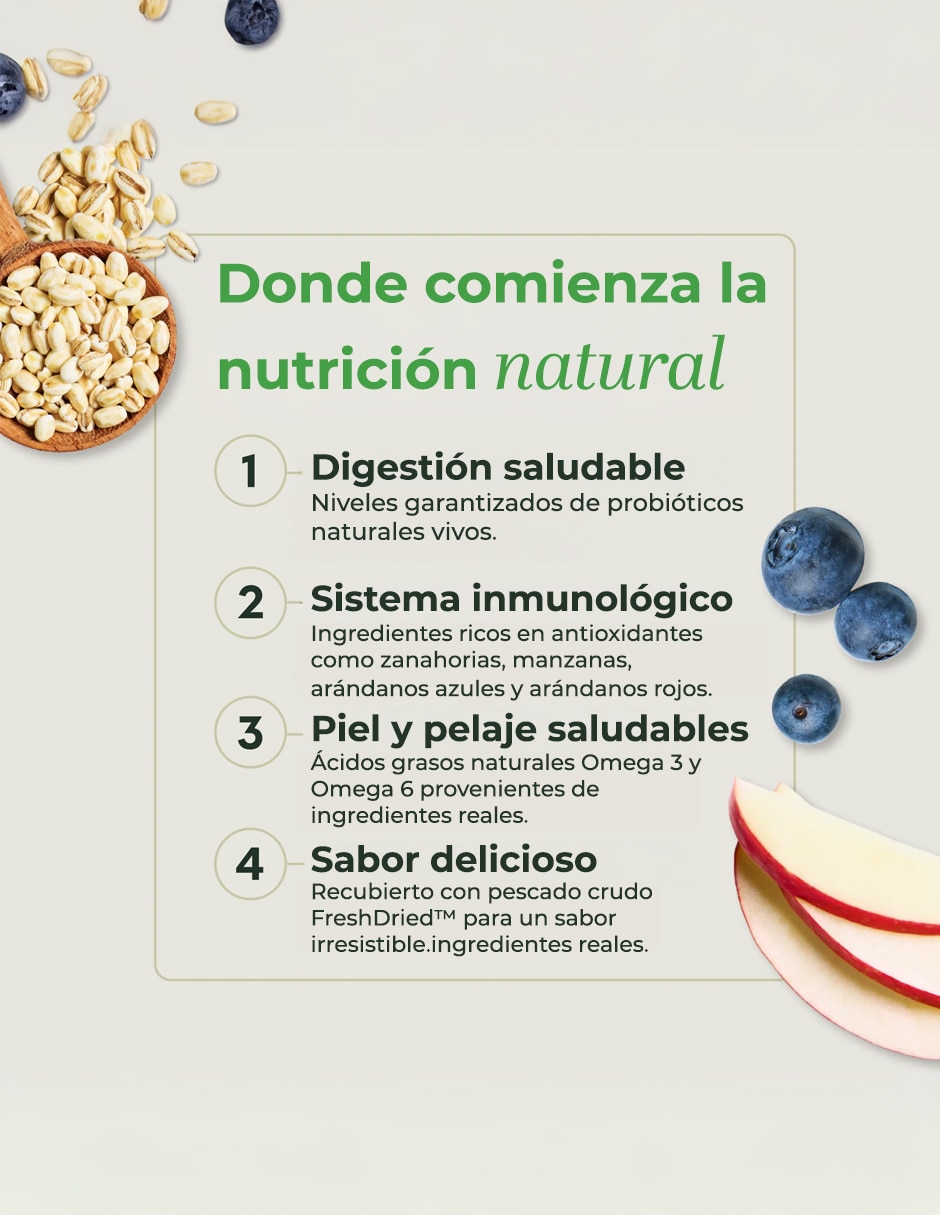 Donde comienza la nutrición natural

1 Digestión saludable
Niveles garantizados de probióticos naturales vivos.

2 Sistema inmunológico
Ingredientes ricos en antioxidantes como zanahorias, manzanas, arándanos azules y arándanos rojos.

3 Piel y pelaje saludables
Ácidos grasos naturales Omega 3 y Omega 6 provenientes de ingredientes reales.

4 Sabor delicioso
Recubierto con pescado crudo FreshDried™ para un sabor irresistible.ingredientes reales.